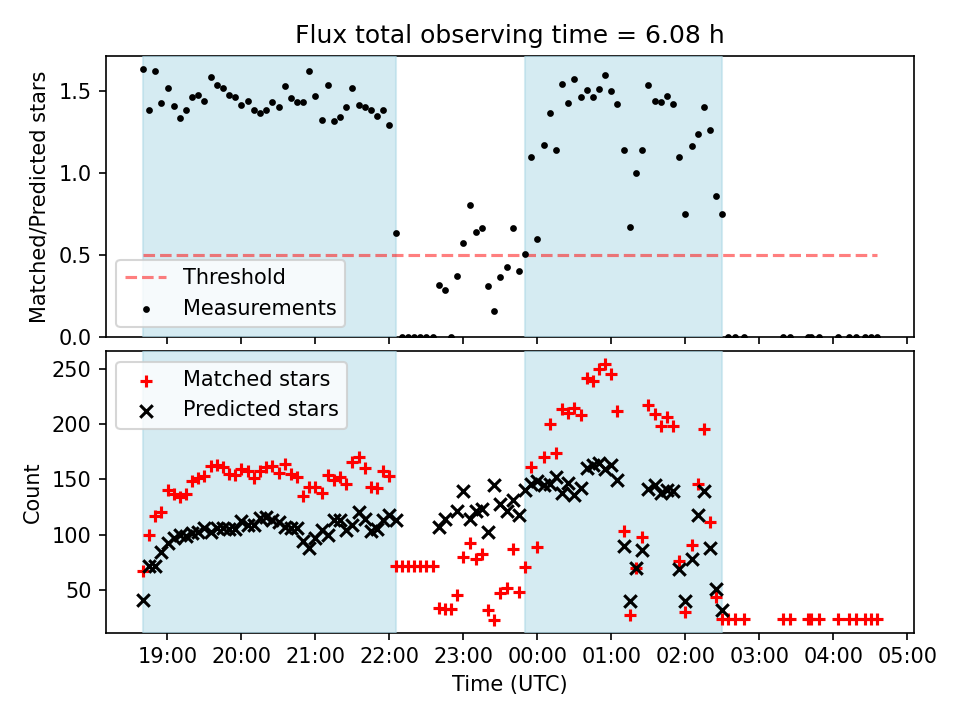 Flux total observing time = 6.08 h

Matched/Predicted stars

1.5
1.0
0.5
0.0

Threshold
Measurements

Count

250
200
150
100
50

Matched stars
Predicted stars

19:00 20:00 21:00 22:00 23:00 00:00 01:00 02:00 03:00 04:00 05:00

Time (UTC)